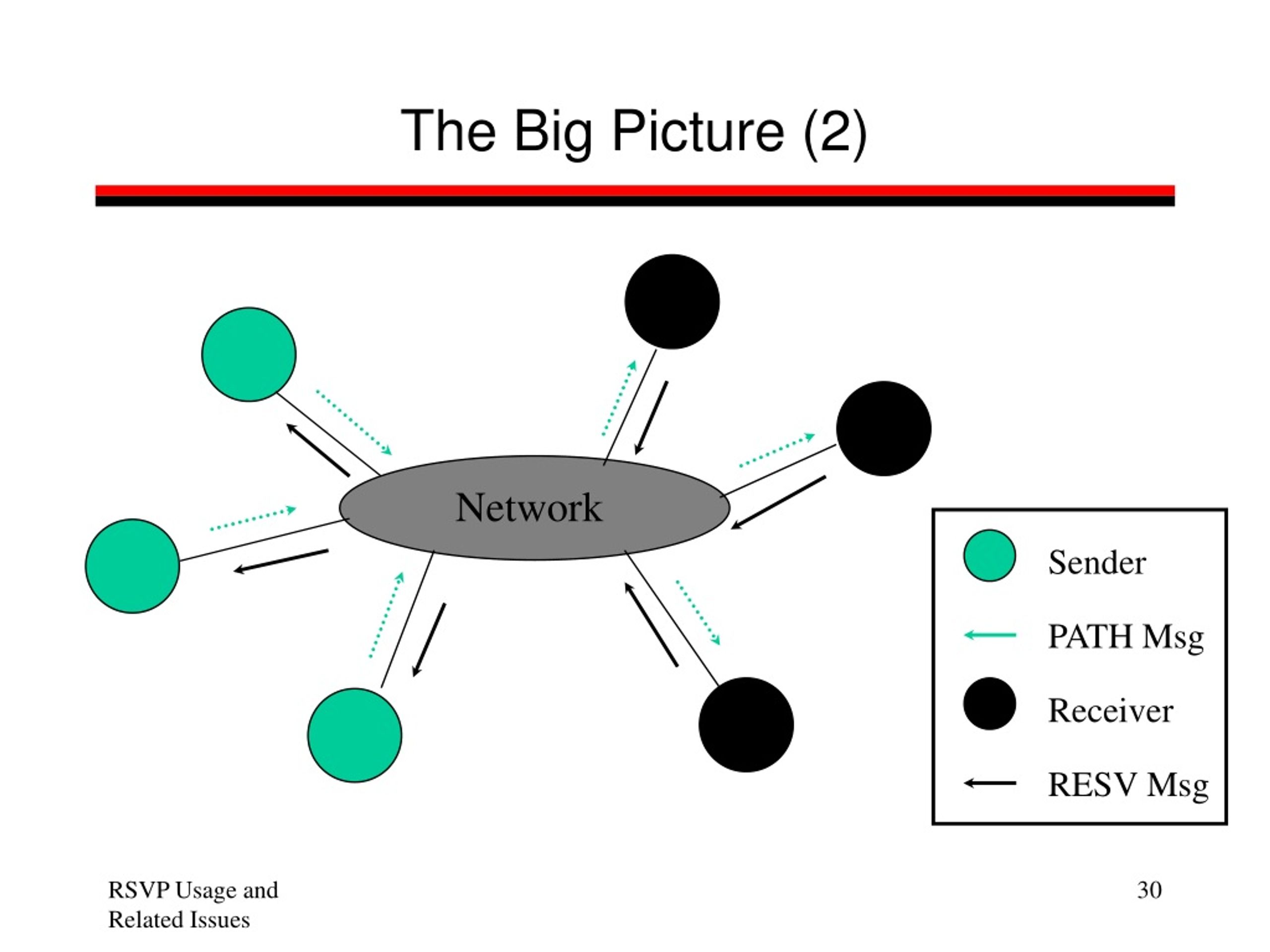 The Big Picture (2)

Network

Sender

PATH Msg

Receiver

RESV Msg

RSVP Usage and Related Issues

30